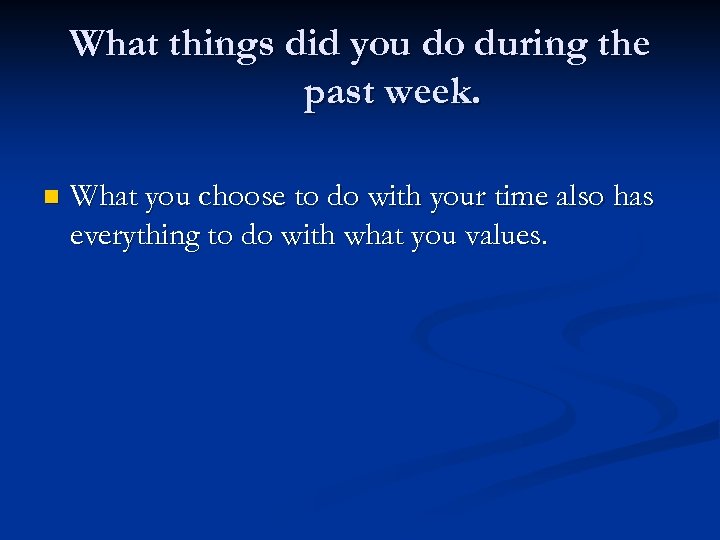 What things did you do during the past week.

What you choose to do with your time also has everything to do with what you values.